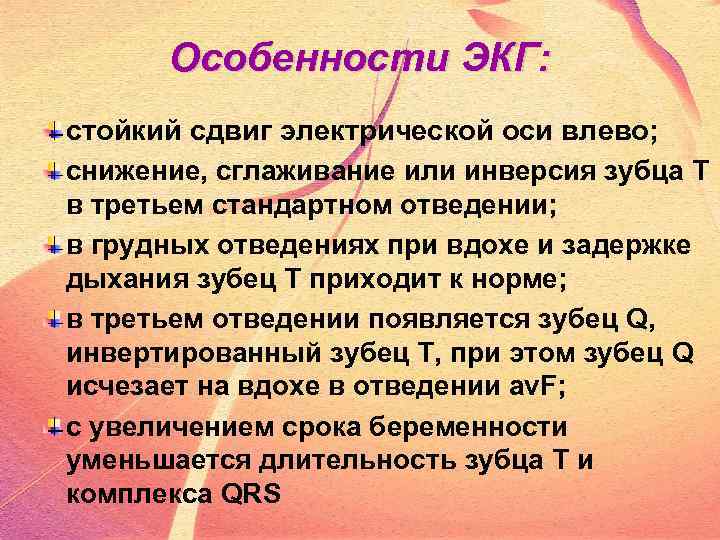 Особенности ЭКГ:

стойкий сдвиг электрической оси влево;

снижение, сглаживание или инверсия зубца Т в третьем стандартном отведении;

в грудных отведениях при вдохе и задержке дыхания зубец Т приходит к норме;

в третьем отведении появляется зубец Q, инвертированный зубец Т, при этом зубец Q исчезает на вдохе в отведении avF;

с увеличением срока беременности уменьшается длительность зубца Т и комплекса QRS